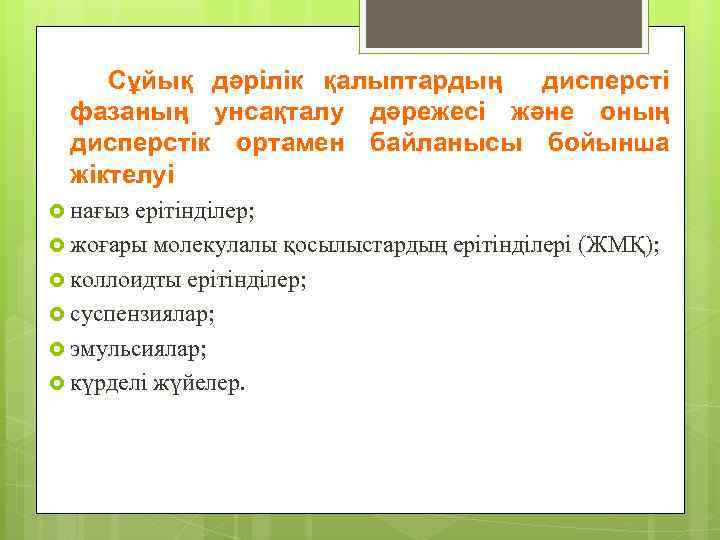 Сұйық дәрілік қалыптардың дисперсті фазаның унсақталу дәрежесі және оның дисперстік ортамен байланысы бойынша жіктелуі

нағыз ерітінділер;
жоғары молекулалы қосылыстардың ерітінділері (ЖМҚ);
коллоидты ерітінділер;
суспензиялар;
эмульсиялар;
күрделі жүйелер.